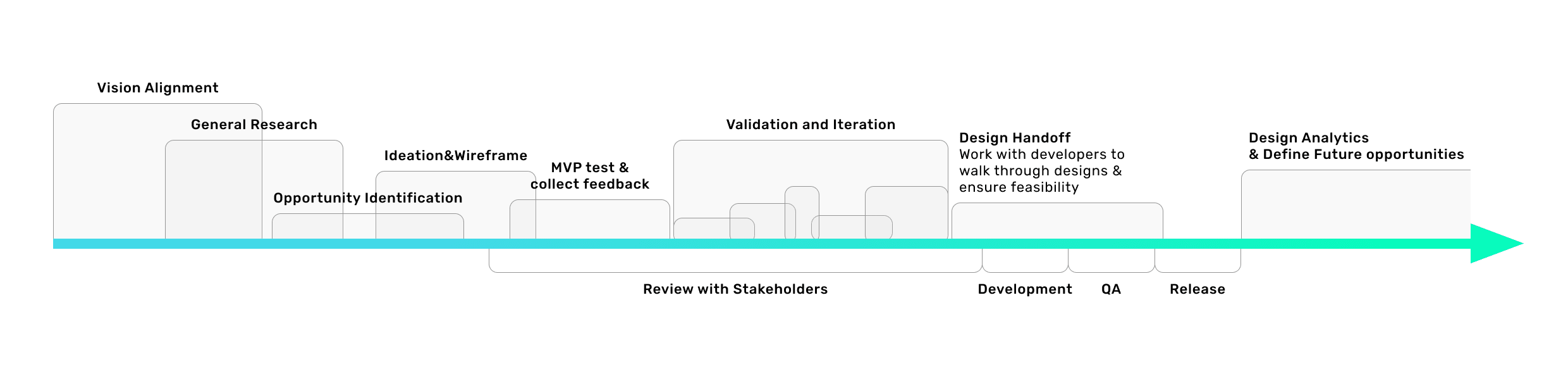 Vision Alignment

General Research

Opportunity Identification

Ideation&Wireframe

MVP test &
collect feedback

Validation and Iteration

Design Handoff
Work with developers to walk through designs & ensure feasibility

Design Analytics
& Define Future opportunities

Review with Stakeholders

Development

QA

Release